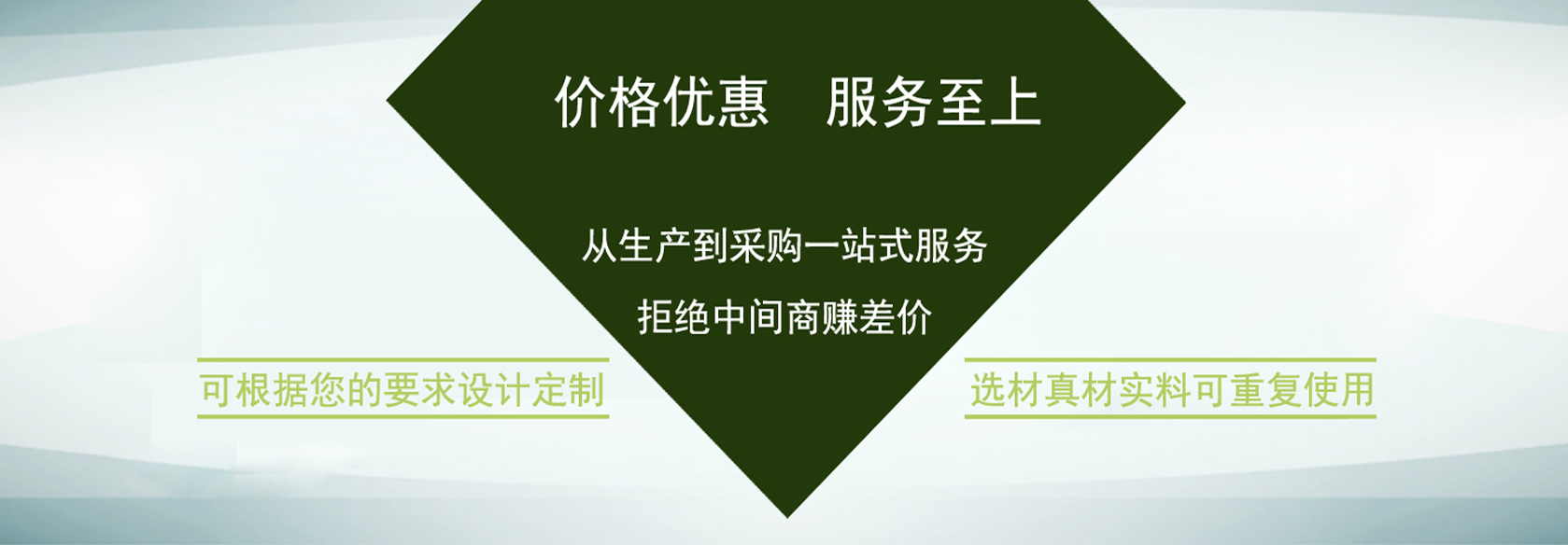 价格优惠　服务至上

从生产到采购一站式服务

拒绝中间商赚差价

可根据您的要求设计定制

选材真材实料可重复使用